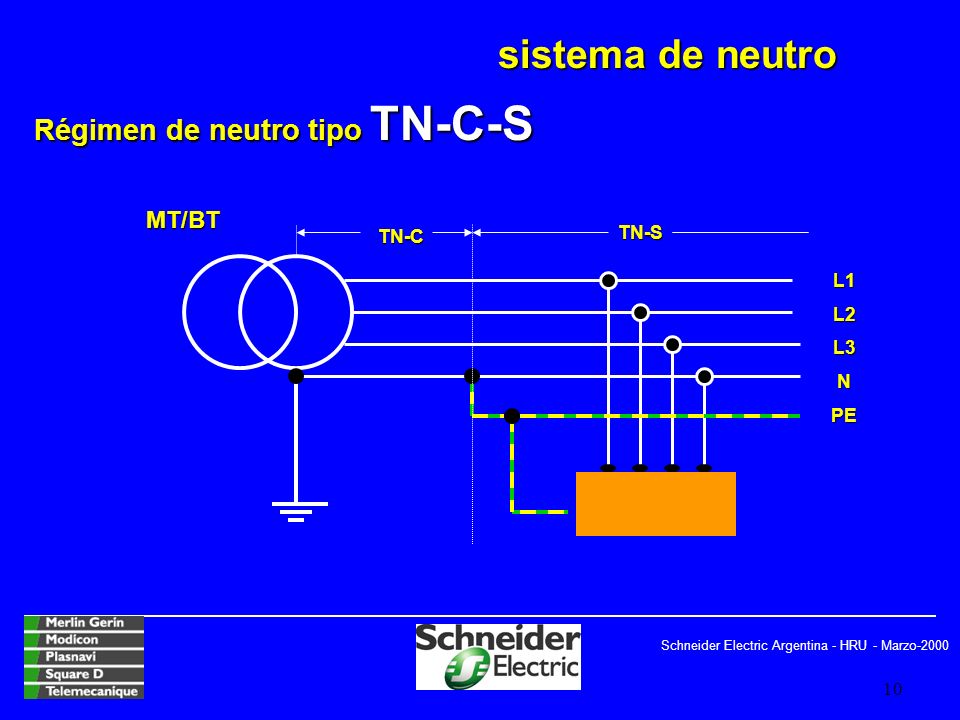 sistema de neutro

Régimen de neutro tipo TN-C-S

MT/BT

TN-C

TN-S

L1

L2

L3

N

PE

Merlin Gerin
Modicon
Plasnavi
Square D
Telemecanique

Schneider Electric

Schneider Electric Argentina - HRU - Marzo-2000

10